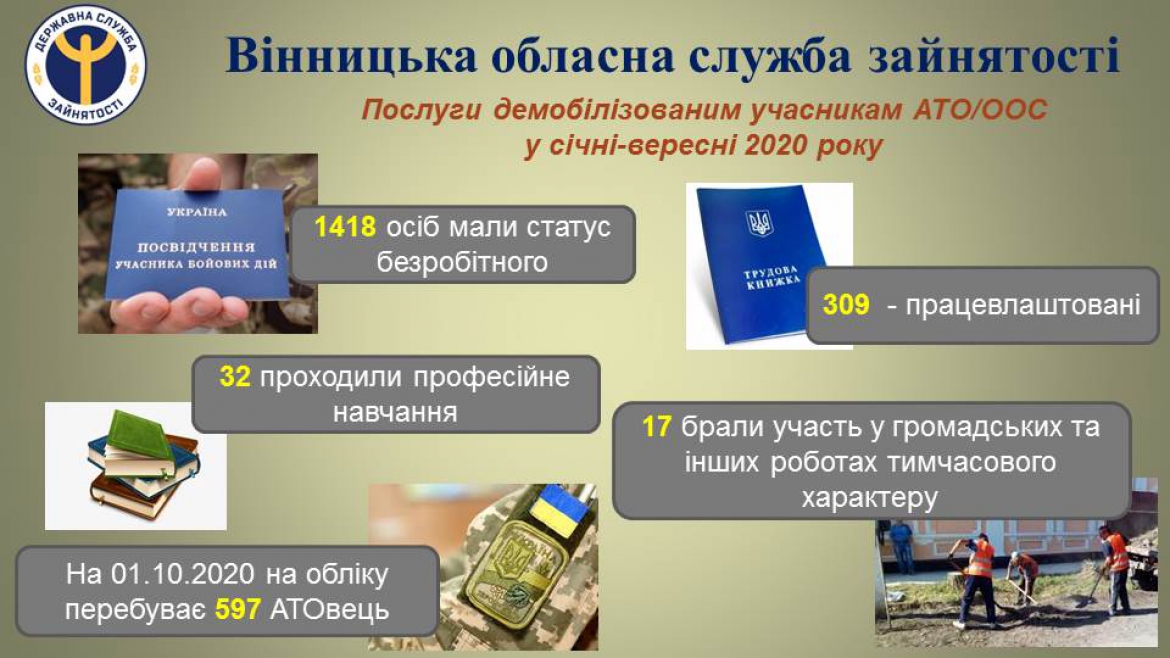 ДЕРЖАВНА СЛУЖБА ЗАЙНЯТОСТІ

Вінницька обласна служба зайнятості

Послуги демобілізованим учасникам АТО/ООС у січні-вересні 2020 року

УКРАЇНА
ПОСВІДЧЕННЯ
УЧАСНИКА БОЙОВИХ ДІЙ

1418 осіб мали статус безробітного

ТРУДОВА КНИЖКА

309 - працевлаштовані

32 проходили професійне навчання

17 брали участь у громадських та інших роботах тимчасового характеру

На 01.10.2020 на обліку перебуває 597 АТОвець